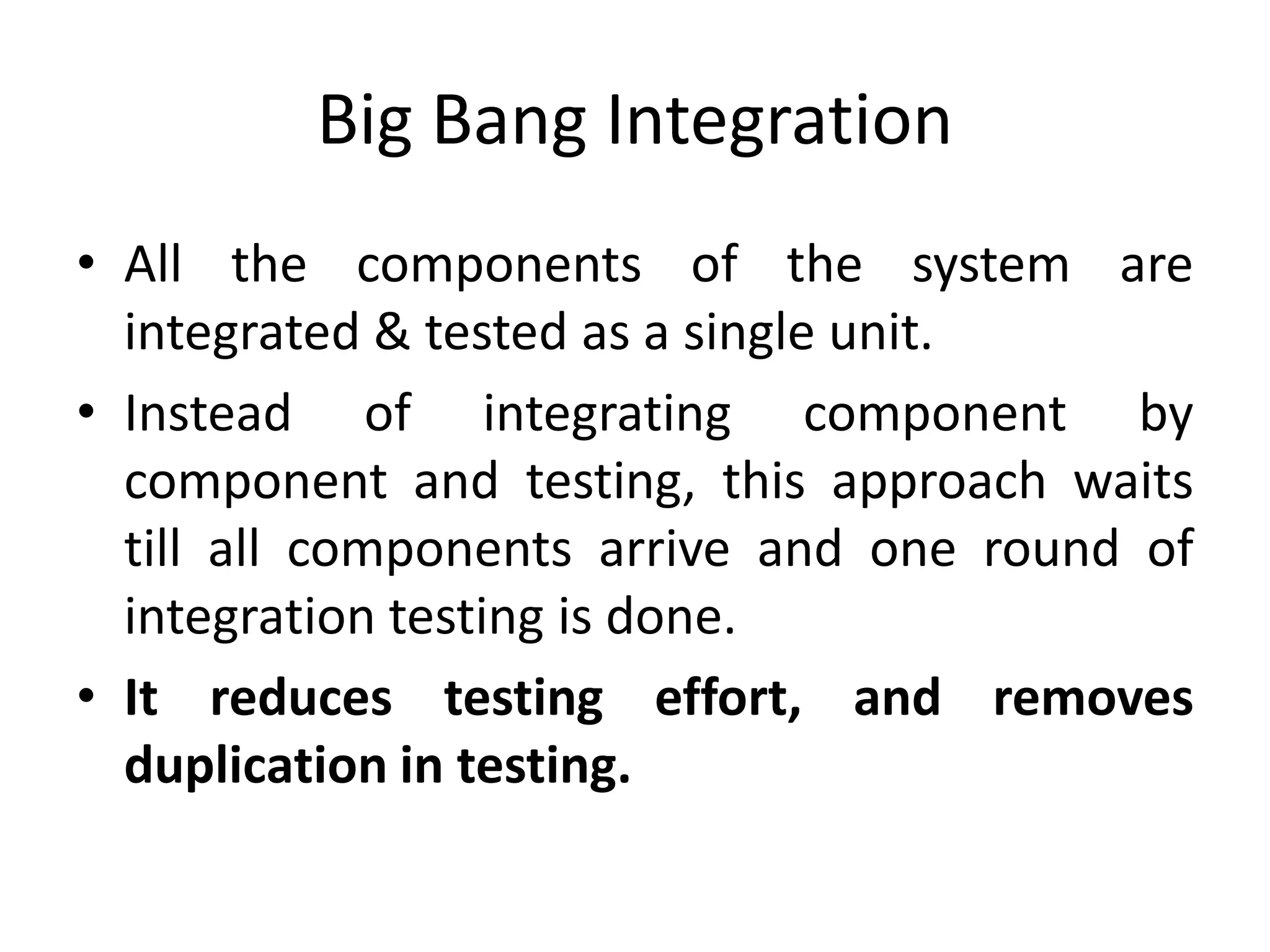 Big Bang Integration

• All the components of the system are integrated & tested as a single unit.

• Instead of integrating component by component and testing, this approach waits till all components arrive and one round of integration testing is done.

• It reduces testing effort, and removes duplication in testing.